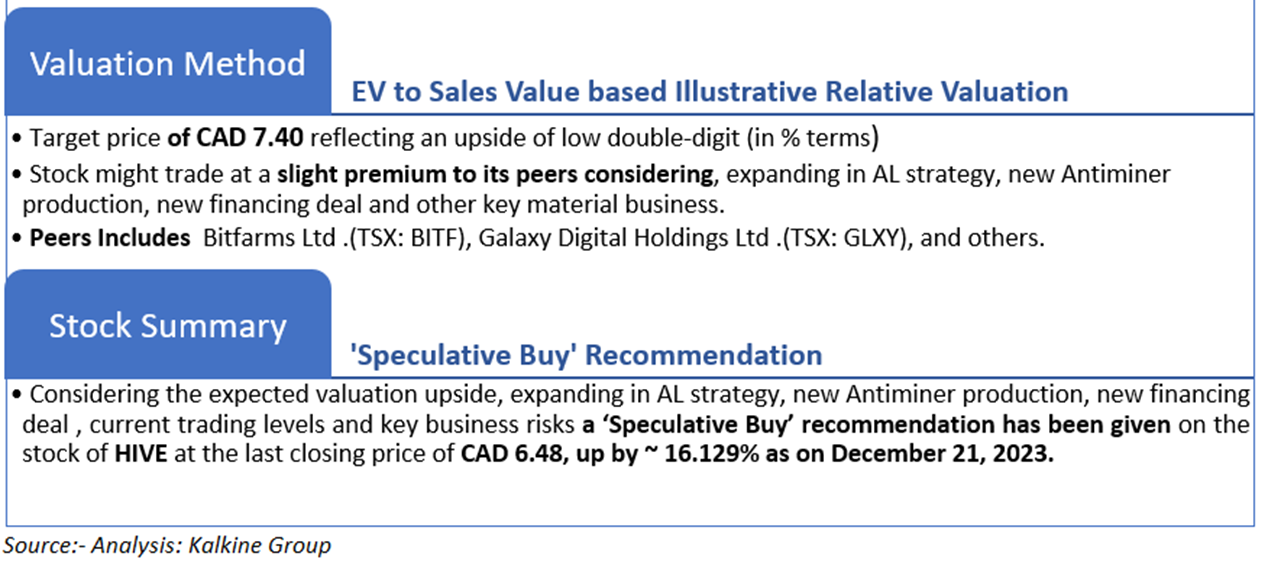 Valuation Method

EV to Sales Value based Illustrative Relative Valuation

• Target price of CAD 7.40 reflecting an upside of low double-digit (in % terms)

• Stock might trade at a slight premium to its peers considering, expanding in AL strategy, new Antiminer production, new financing deal and other key material business.

• Peers Includes Bitfarms Ltd .(TSX: BITF), Galaxy Digital Holdings Ltd .(TSX: GLXY), and others.

Stock Summary

'Speculative Buy' Recommendation

• Considering the expected valuation upside, expanding in AL strategy, new Antiminer production, new financing deal , current trading levels and key business risks a 'Speculative Buy' recommendation has been given on the stock of HIVE at the last closing price of CAD 6.48, up by ~ 16.129% as on December 21, 2023.

Source:- Analysis: Kalkine Group